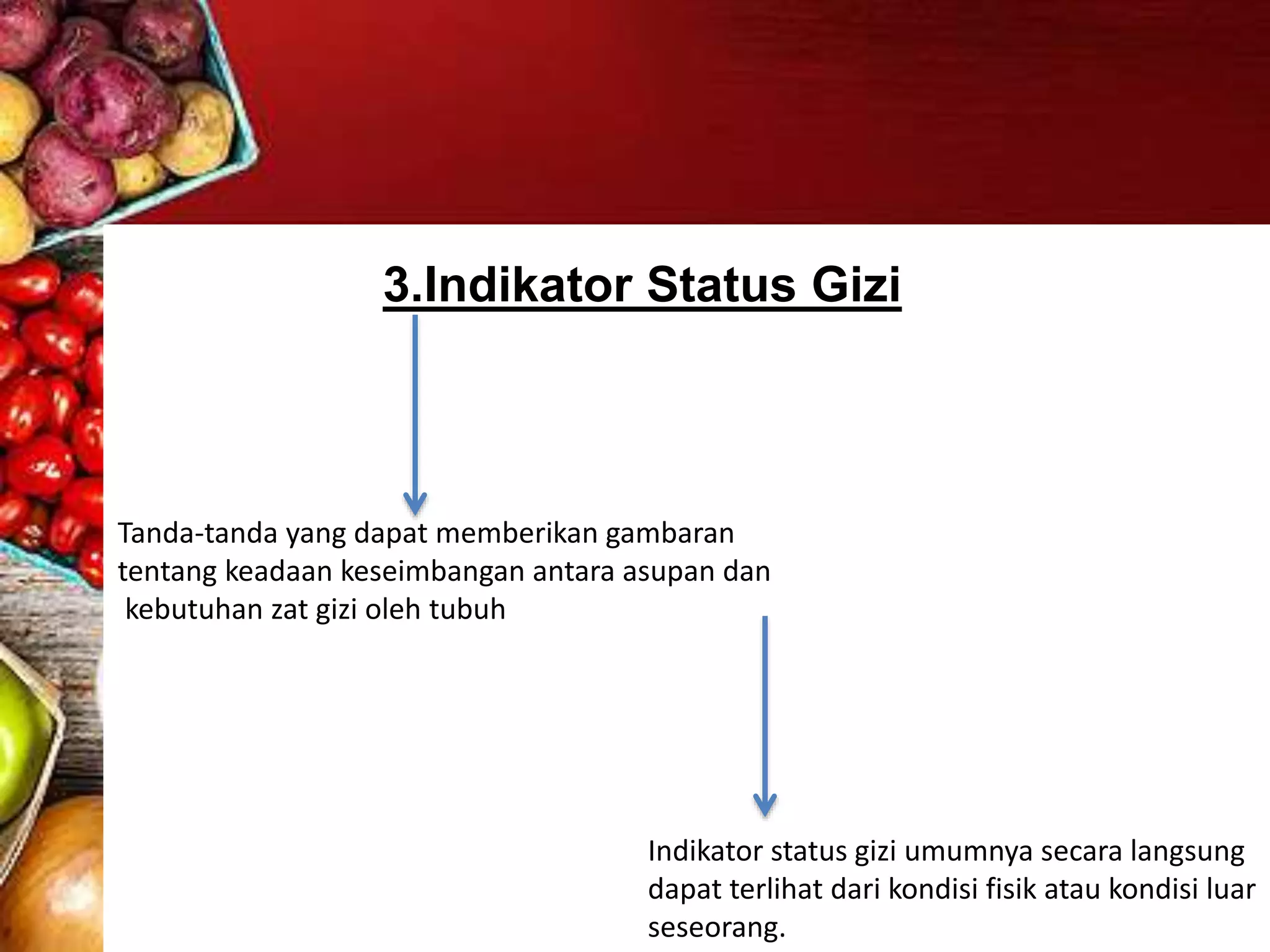 3.Indikator Status Gizi

Tanda-tanda yang dapat memberikan gambaran tentang keadaan keseimbangan antara asupan dan kebutuhan zat gizi oleh tubuh

Indikator status gizi umumnya secara langsung dapat terlihat dari kondisi fisik atau kondisi luar seseorang.